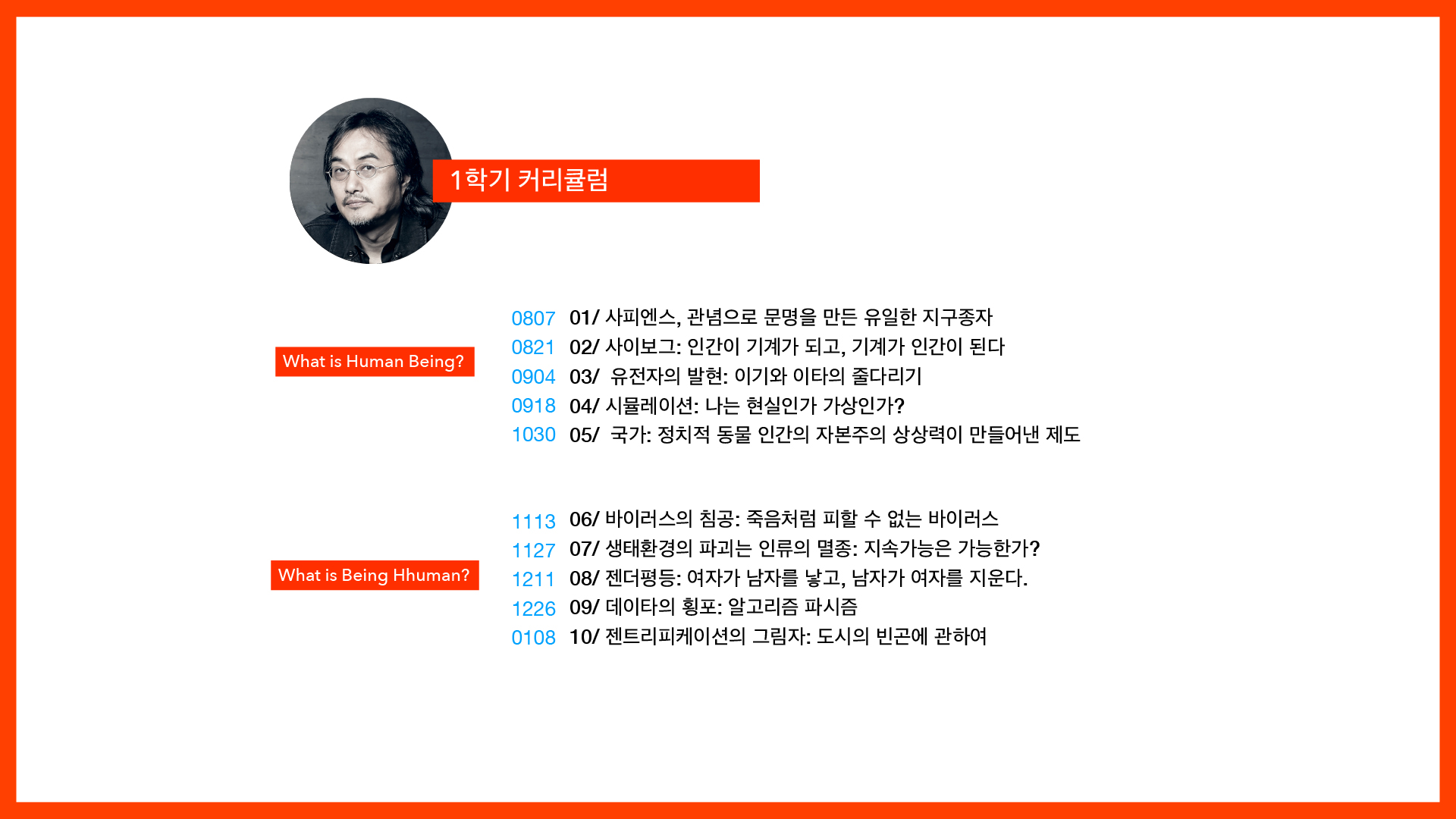 1학기 커리큘럼

What is Human Being?

0807 01/ 사피엔스, 관념으로 문명을 만든 유일한 지구종자
0821 02/ 사이보그: 인간이 기계가 되고, 기계가 인간이 된다
0904 03/ 유전자의 발현: 이기와 이타의 줄다리기
0918 04/ 시뮬레이션: 나는 현실인가 가상인가?
1030 05/ 국가: 정치적 동물 인간의 자본주의 상상력이 만들어낸 제도

What is Being Hhuman?

1113 06/ 바이러스의 침공: 죽음처럼 피할 수 없는 바이러스
1127 07/ 생태환경의 파괴는 인류의 멸종: 지속가능은 가능한가?
1211 08/ 젠더평등: 여자가 남자를 낳고, 남자가 여자를 지운다.
1226 09/ 데이타의 횡포: 알고리즘 파시즘
0108 10/ 젠트리피케이션의 그림자: 도시의 빈곤에 관하여